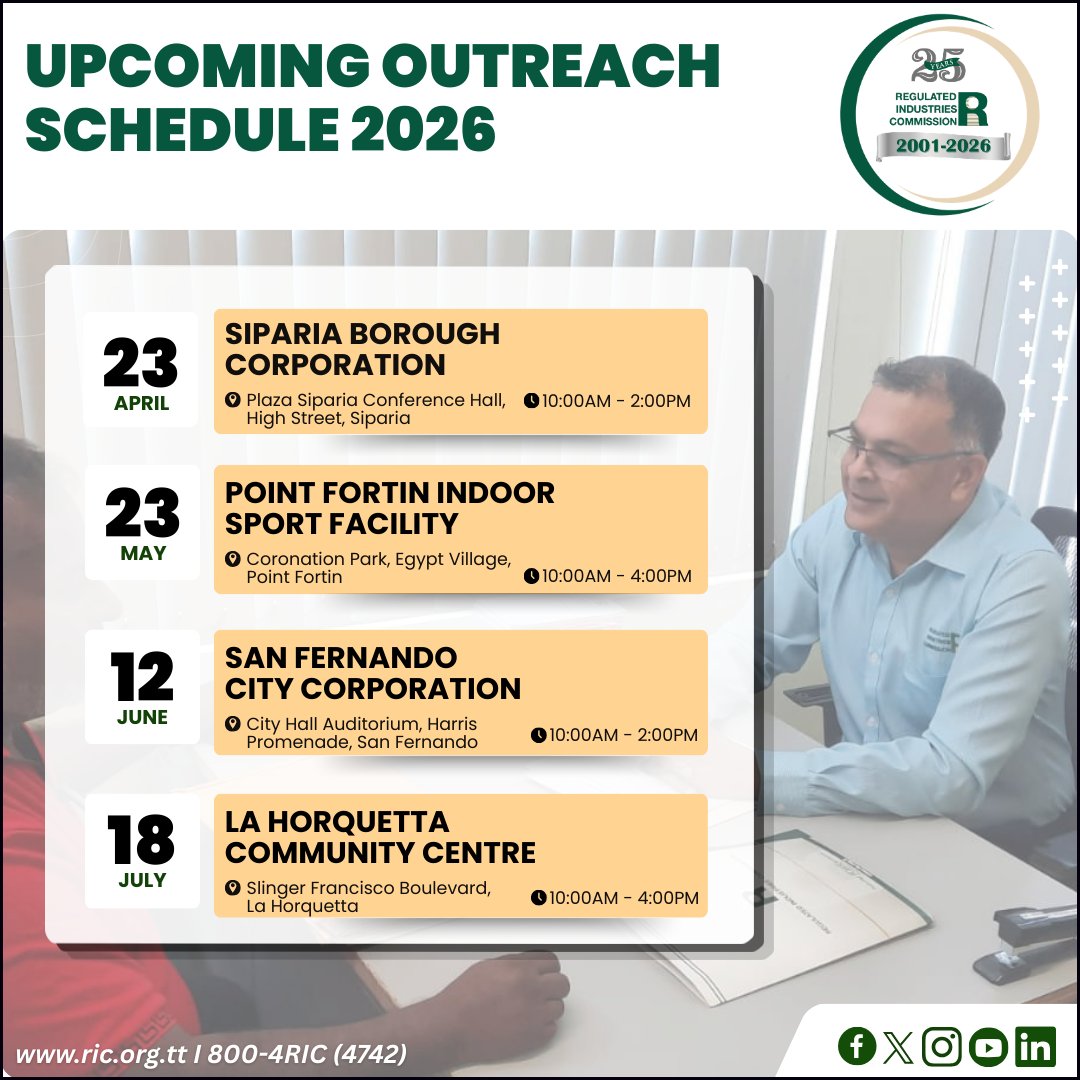 UPCOMING OUTREACH SCHEDULE 2026

25 YEARS
REGULATED INDUSTRIES COMMISSION
2001-2026

23
APRIL
SIPARIA BOROUGH CORPORATION
Plaza Siparia Conference Hall, High Street, Siparia
10:00AM - 2:00PM

23
MAY
POINT FORTIN INDOOR SPORT FACILITY
Coronation Park, Egypt Village, Point Fortin
10:00AM - 4:00PM

12
JUNE
SAN FERNANDO CITY CORPORATION
City Hall Auditorium, Harris Promenade, San Fernando
10:00AM - 2:00PM

18
JULY
LA HORQUETTA COMMUNITY CENTRE
Slinger Francisco Boulevard, La Horquetta
10:00AM - 4:00PM

www.ric.org.tt I 800-4RIC (4742)